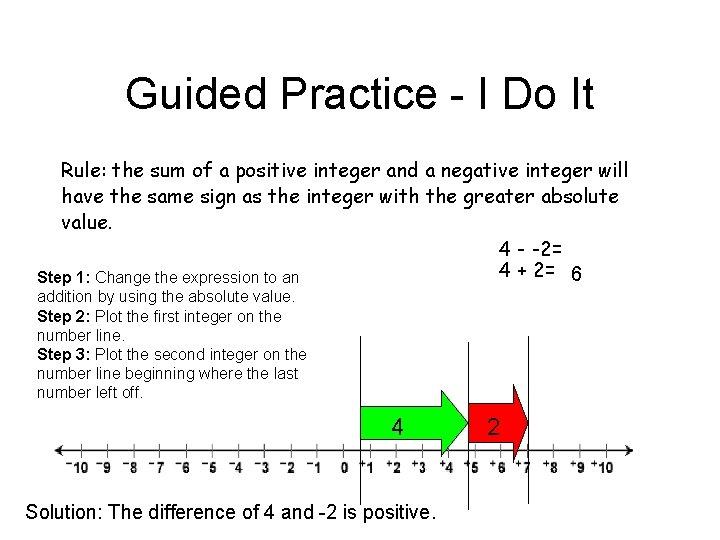 Guided Practice - I Do It

Rule: the sum of a positive integer and a negative integer will have the same sign as the integer with the greater absolute value.

4 - -2=
4 + 2= 6

**Step 1:** Change the expression to an addition by using the absolute value.
**Step 2:** Plot the first integer on the number line.
**Step 3:** Plot the second integer on the number line beginning where the last number left off.

4
2

$^-10$ $^-9$ $^-8$ $^-7$ $^-6$ $^-5$ $^-4$ $^-3$ $^-2$ $^-1$ 0 $^+1$ $^+2$ $^+3$ $^+4$ $^+5$ $^+6$ $^+7$ $^+8$ $^+9$ $^+10$

Solution: The difference of 4 and -2 is positive.